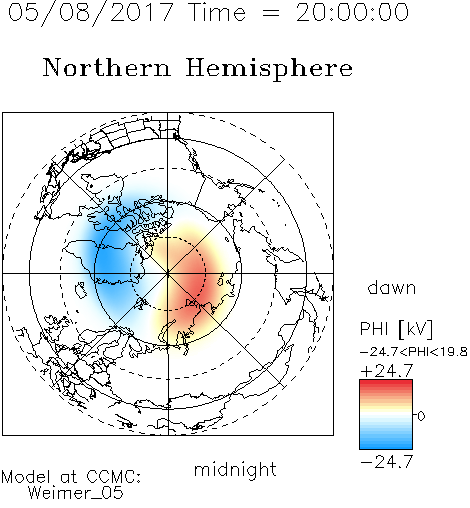 05/08/2017 Time = 20:00:00

Northern Hemisphere

dawn

PHI [kV]

-24.7<PHI<19.8

+24.7

0

-24.7

midnight

Model at CCMC:
Weimer_05